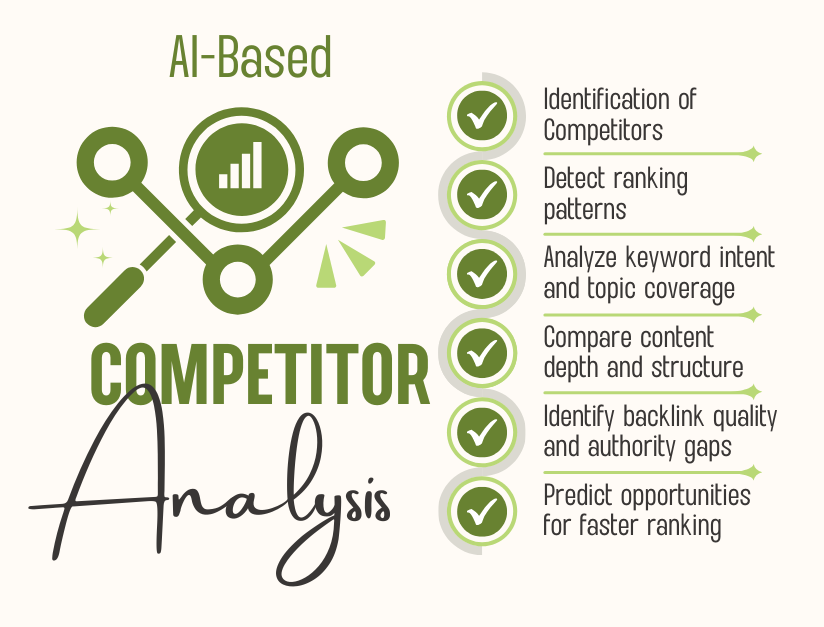 AI-Based

COMPETITOR

Analysis

Identification of Competitors

Detect ranking patterns

Analyze keyword intent and topic coverage

Compare content depth and structure

Identify backlink quality and authority gaps

Predict opportunities for faster ranking